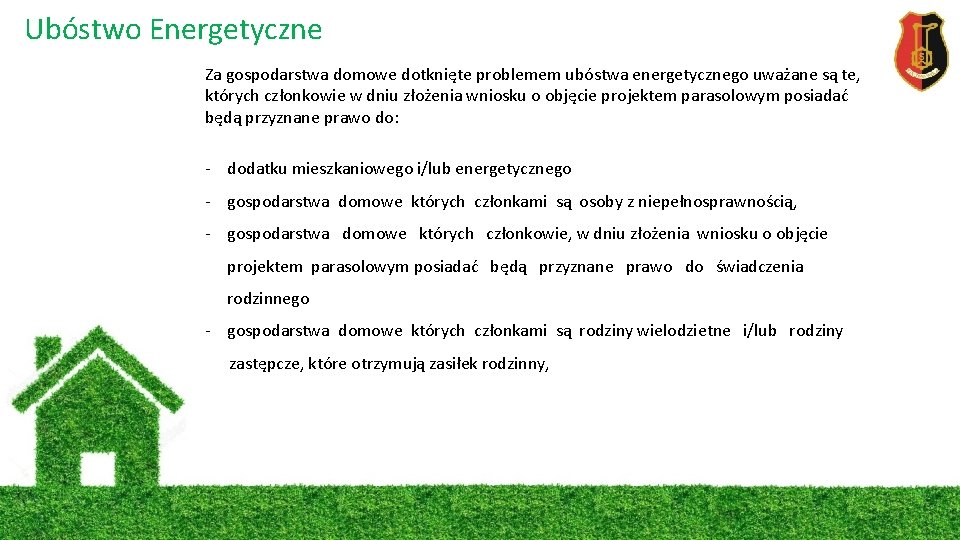 Ubóstwo Energetyczne

Za gospodarstwa domowe dotknięte problemem ubóstwa energetycznego uważane są te, których członkowie w dniu złożenia wniosku o objęcie projektem parasolowym posiadać będą przyznane prawo do:

- dodatku mieszkaniowego i/lub energetycznego
- gospodarstwa domowe których członkami są osoby z niepełnosprawnością,
- gospodarstwa domowe których członkowie, w dniu złożenia wniosku o objęcie projektem parasolowym posiadać będą przyznane prawo do świadczenia rodzinnego
- gospodarstwa domowe których członkami są rodziny wielodzietne i/lub rodziny zastępcze, które otrzymują zasiłek rodzinny,